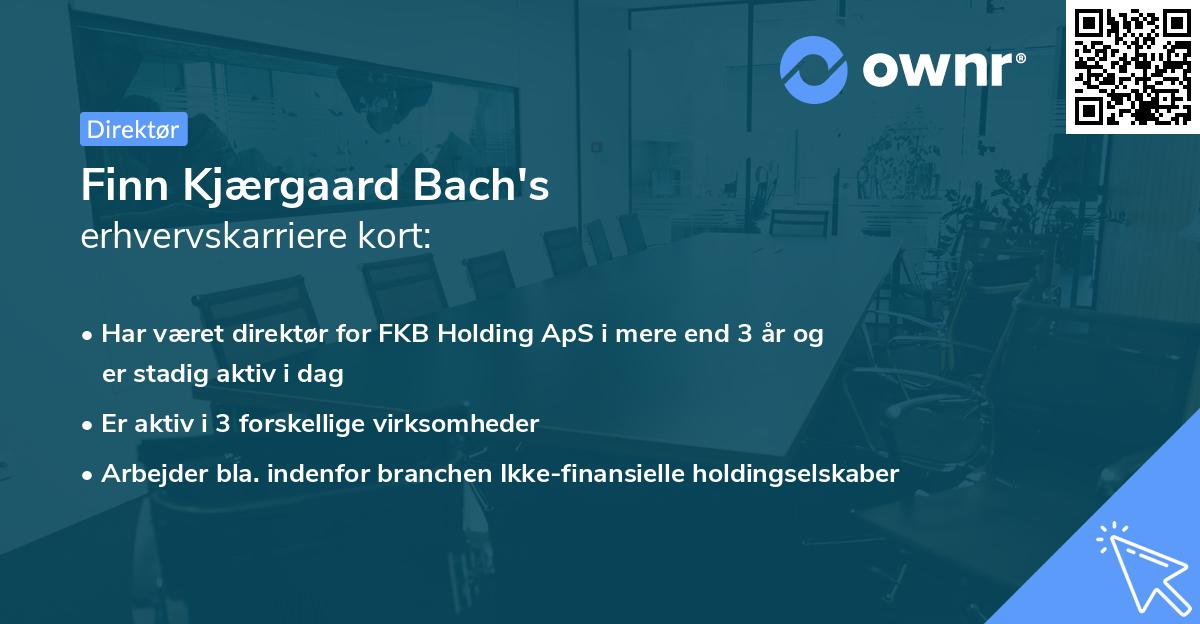 ownr®

Direktør

Finn Kjærgaard Bach's
erhvervskarriere kort:

• Har været direktør for FKB Holding ApS i mere end 3 år og er stadig aktiv i dag
• Er aktiv i 3 forskellige virksomheder
• Arbejder bla. indenfor branchen Ikke-finansielle holdingselskaber